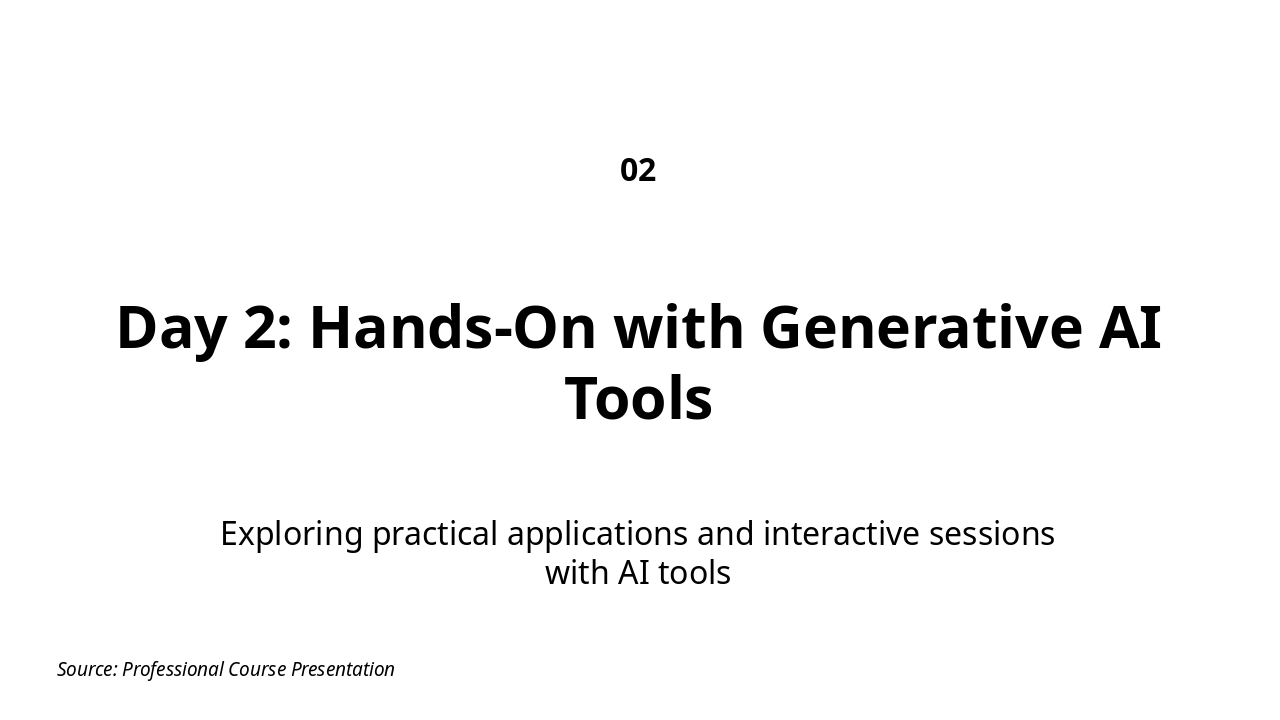 02

Day 2: Hands-On with Generative AI Tools

Exploring practical applications and interactive sessions with AI tools

Source: Professional Course Presentation